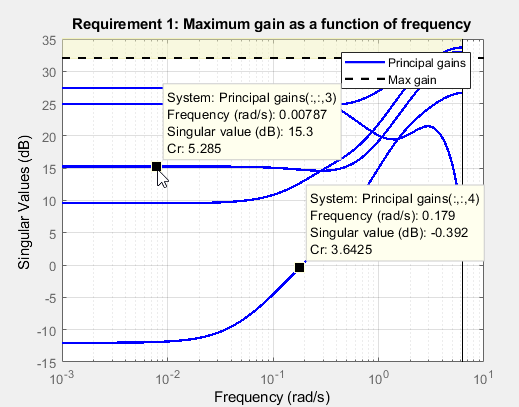 Requirement 1: Maximum gain as a function of frequency

Principal gains
Max gain

System: Principal gains(:,:,3)
Frequency (rad/s): 0.00787
Singular value (dB): 15.3
Cr: 5.285

System: Principal gains(:,:,4)
Frequency (rad/s): 0.179
Singular value (dB): -0.392
Cr: 3.6425

Singular Values (dB)

35
30
25
20
15
10
5
0
-5
-10
-15

$10^{-3}$ $10^{-2}$ $10^{-1}$ $10^{0}$ $10^{1}$

Frequency (rad/s)